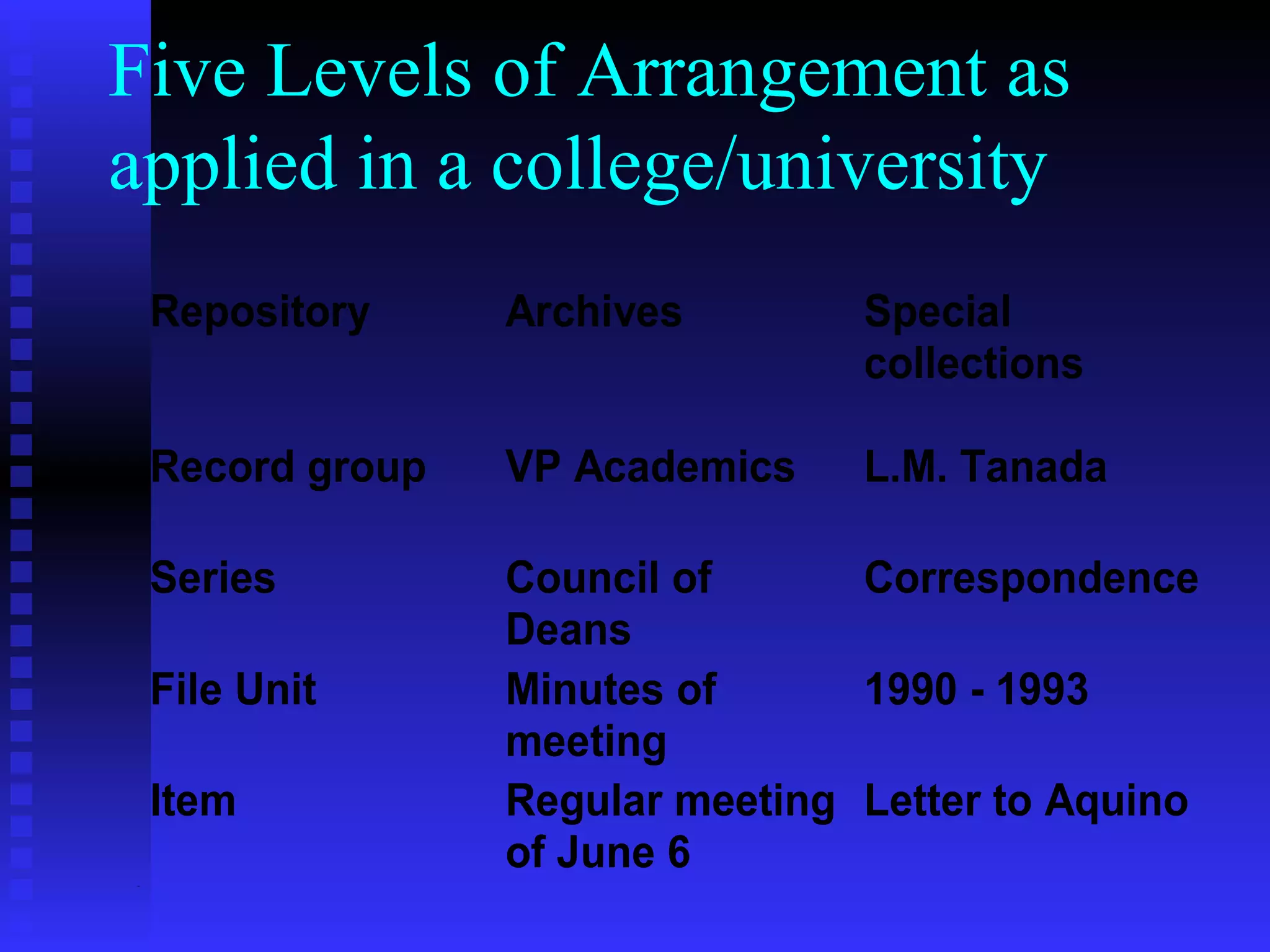 Five Levels of Arrangement as applied in a college/university

| Repository | Archives | Special collections |
|---|---|---|
| Record group | VP Academics | L.M. Tanada |
| Series | Council of Deans | Correspondence |
| File Unit | Minutes of meeting | 1990 - 1993 |
| Item | Regular meeting of June 6 | Letter to Aquino |